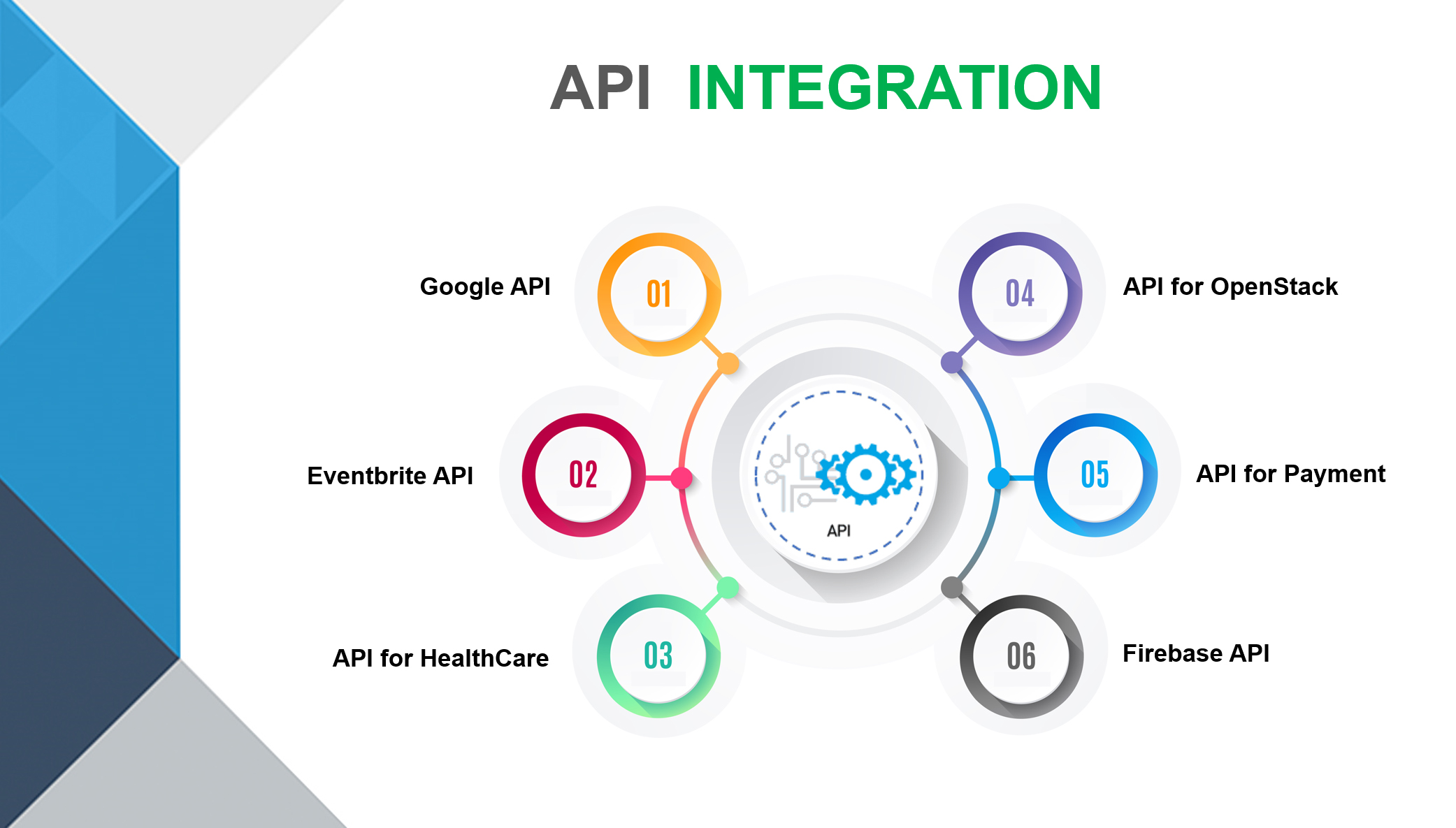 API INTEGRATION

Google API 01

Eventbrite API 02

API for HealthCare 03

API

04 API for OpenStack

05 API for Payment

06 Firebase API